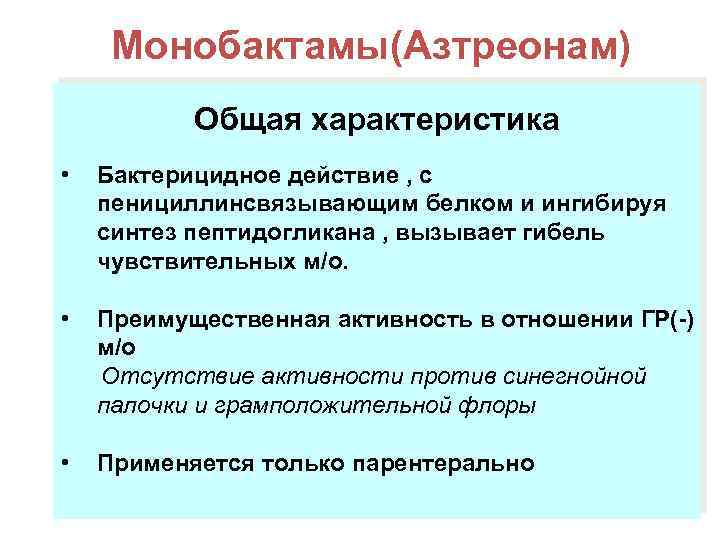 Монобактамы(Азтреонам)

Общая характеристика

• Бактерицидное действие , с пенициллинсвязывающим белком и ингибируя синтез пептидогликана , вызывает гибель чувствительных м/о.

• Преимущественная активность в отношении ГР(-) м/о
Отсутствие активности против синегнойной палочки и грамположительной флоры

• Применяется только парентерально